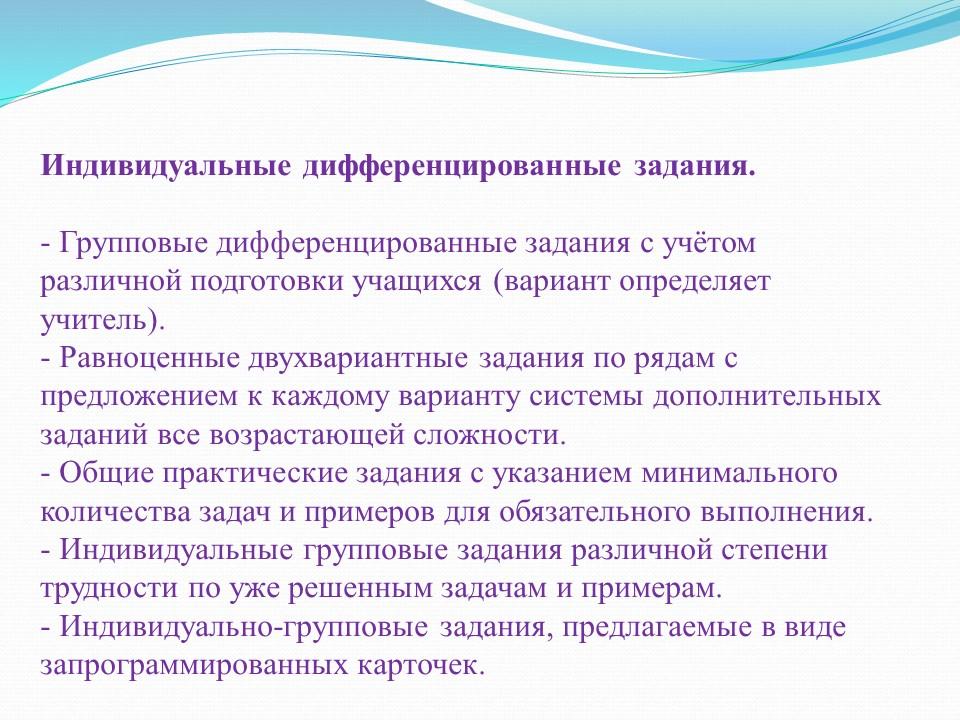 Индивидуальные дифференцированные задания.

- Групповые дифференцированные задания с учётом различной подготовки учащихся (вариант определяет учитель).
- Равноценные двухвариантные задания по рядам с предложением к каждому варианту системы дополнительных заданий все возрастающей сложности.
- Общие практические задания с указанием минимального количества задач и примеров для обязательного выполнения.
- Индивидуальные групповые задания различной степени трудности по уже решенным задачам и примерам.
- Индивидуально-групповые задания, предлагаемые в виде запрограммированных карточек.